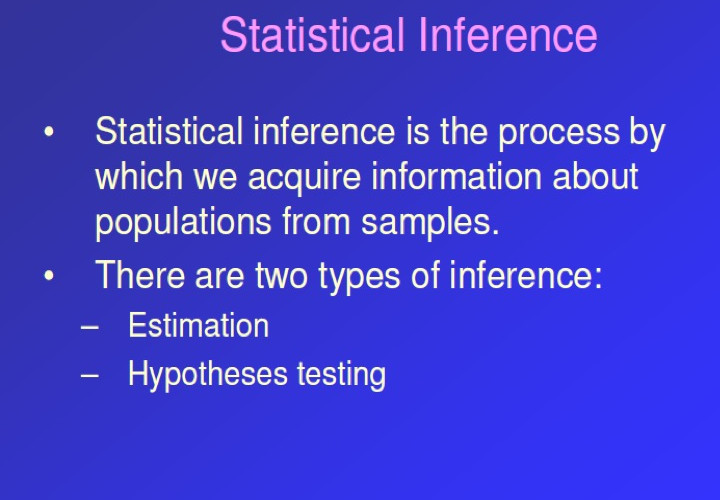 Statistical Inference

• Statistical inference is the process by which we acquire information about populations from samples.

• There are two types of inference:
– Estimation
– Hypotheses testing